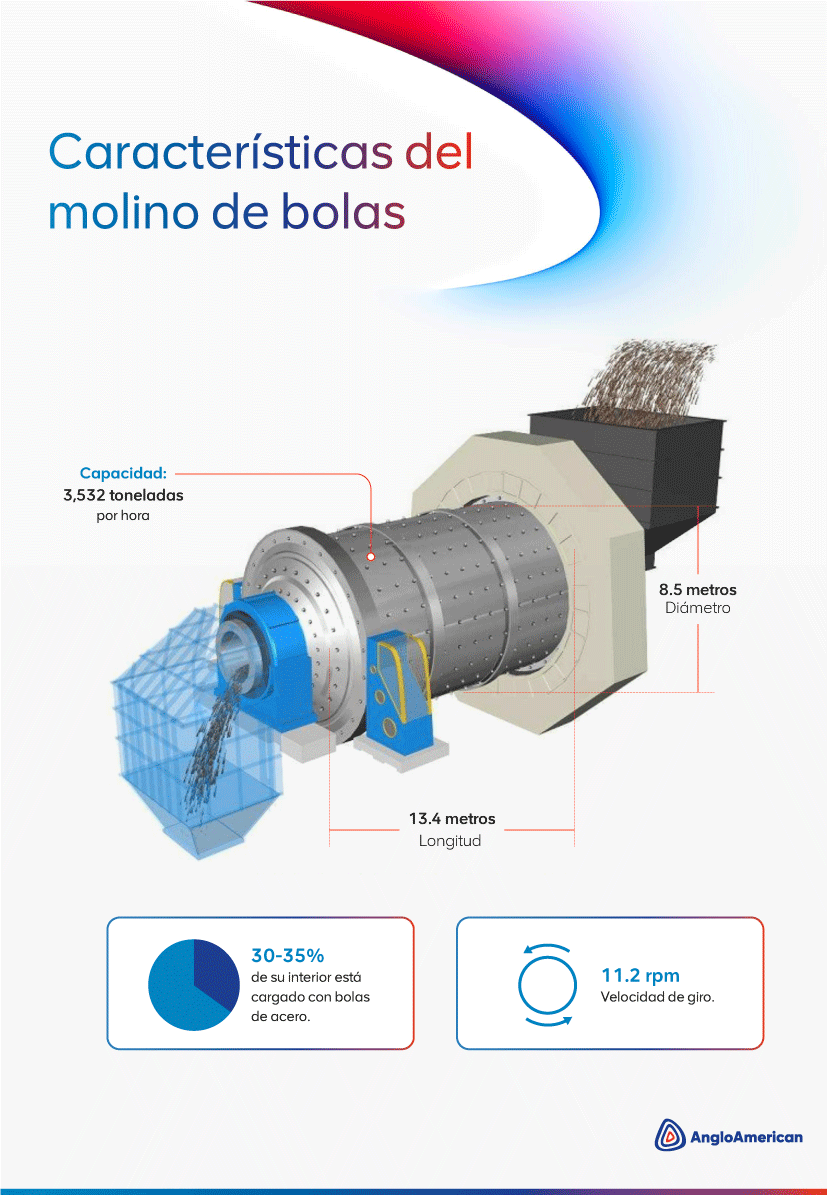 Características del molino de bolas

Capacidad:
3,532 toneladas
por hora

8.5 metros
Diámetro

13.4 metros
Longitud

30-35%
de su interior está cargado con bolas de acero.

11.2 rpm
Velocidad de giro.

AngloAmerican